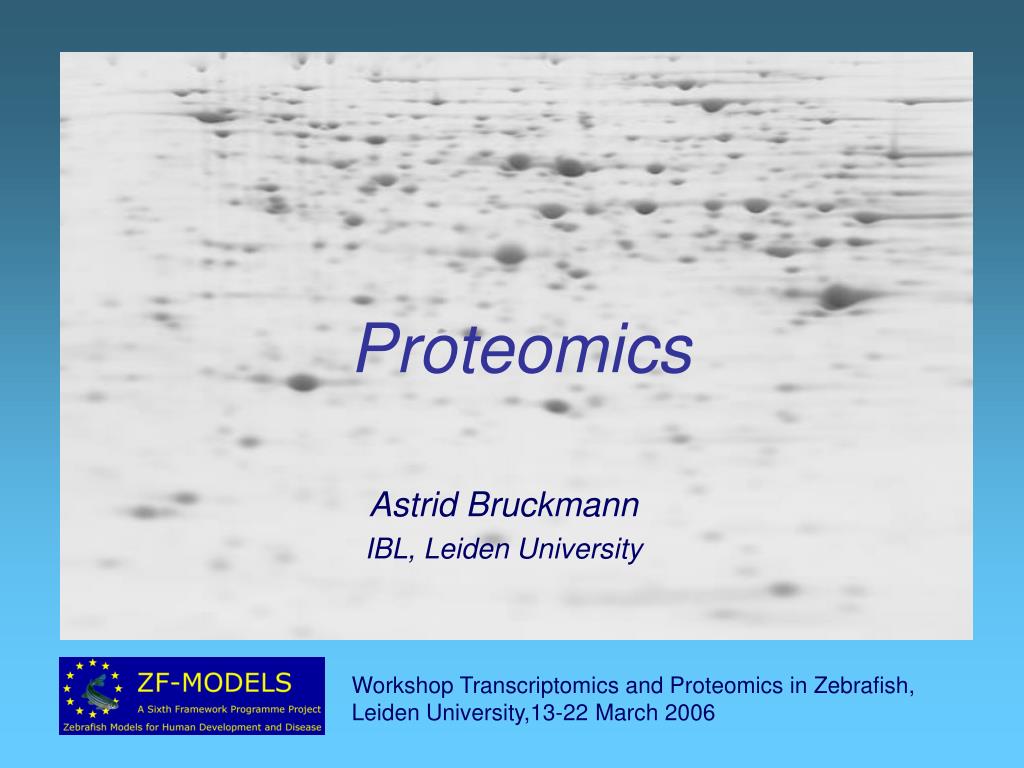 Proteomics

Astrid Bruckmann

IBL, Leiden University

ZF-MODELS
A Sixth Framework Programme Project
Zebrafish Models for Human Development and Disease

Workshop Transcriptomics and Proteomics in Zebrafish, Leiden University,13-22 March 2006